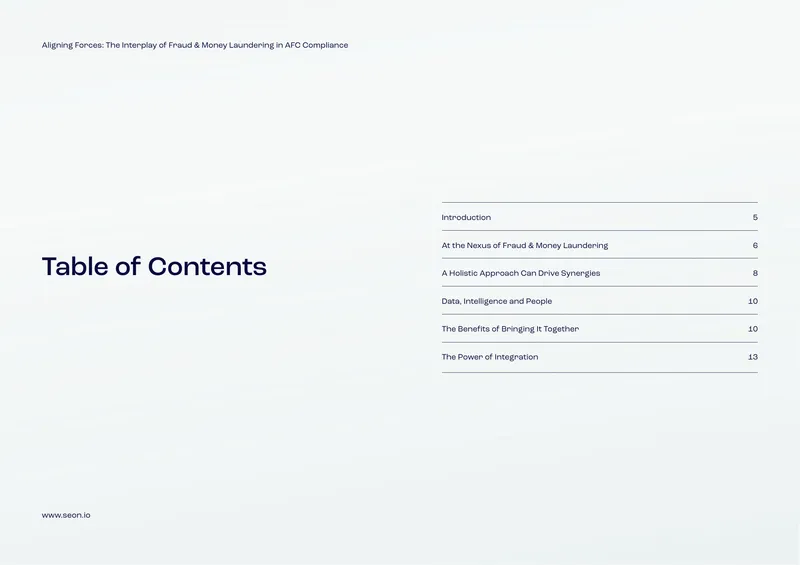 Aligning Forces: The Interplay of Fraud & Money Laundering in AFC Compliance

Table of Contents

| | |
|---|---|
| Introduction | 5 |
| At the Nexus of Fraud & Money Laundering | 6 |
| A Holistic Approach Can Drive Synergies | 8 |
| Data, Intelligence and People | 10 |
| The Benefits of Bringing It Together | 10 |
| The Power of Integration | 13 |

www.seon.io